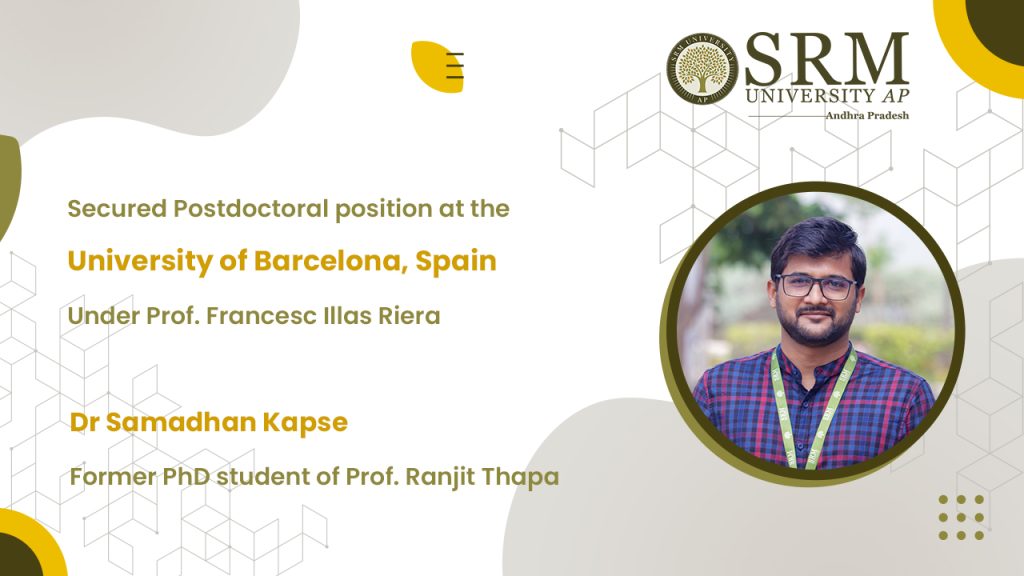 SRM UNIVERSITY AP
Andhra Pradesh

Secured Postdoctoral position at the

University of Barcelona, Spain

Under Prof. Francesc Illas Riera

Dr Samadhan Kapse

Former PhD student of Prof. Ranjit Thapa